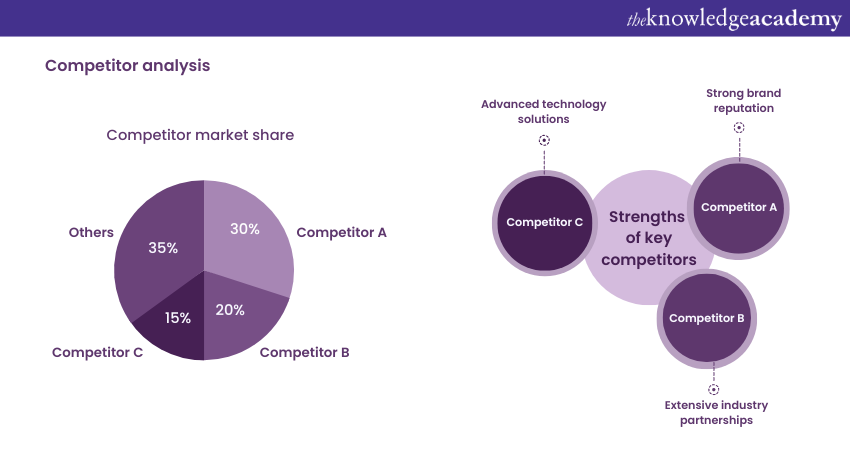 theknowledgeacademy

Competitor analysis

Competitor market share

Others
35%
30%
Competitor A
15%
20%
Competitor C
Competitor B

Advanced technology solutions

Strong brand reputation

Competitor C

Strengths of key competitors

Competitor A

Competitor B

Extensive industry partnerships